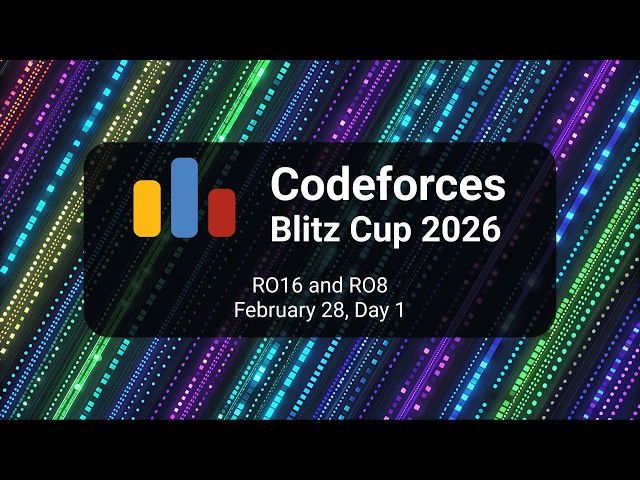 Codeforces
Blitz Cup 2026

RO16 and RO8
February 28, Day 1